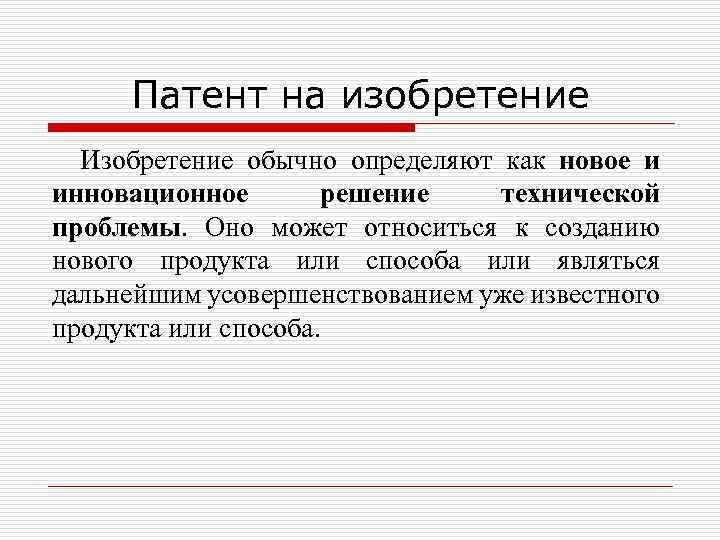 Патент на изобретение

Изобретение обычно определяют как новое и инновационное решение технической проблемы. Оно может относиться к созданию нового продукта или способа или являться дальнейшим усовершенствованием уже известного продукта или способа.